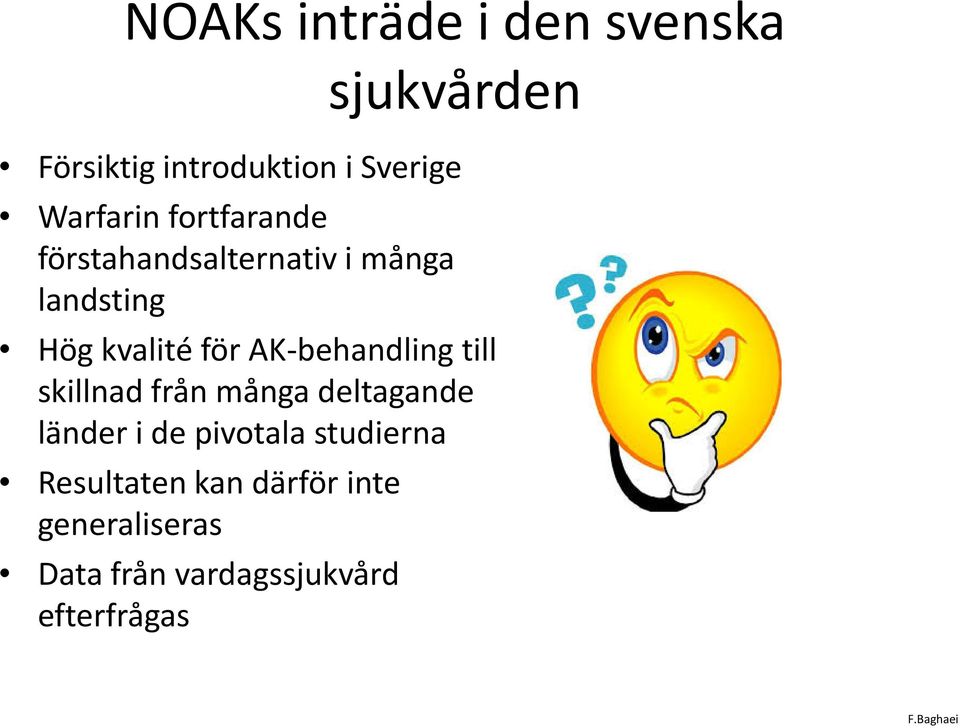 NOAKs inträde i den svenska sjukvården

• Försiktig introduktion i Sverige
• Warfarin fortfarande förstahandsalternativ i många landsting
• Hög kvalité för AK-behandling till skillnad från många deltagande länder i de pivotala studierna
• Resultaten kan därför inte generaliseras
• Data från vardagssjukvård efterfrågas

F.Baghaei